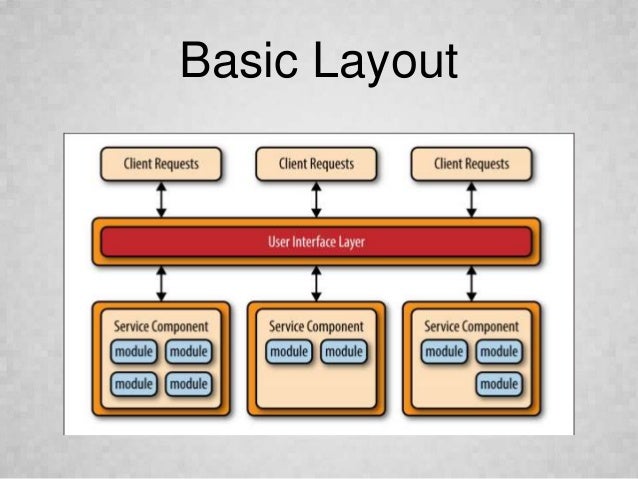 Basic Layout

Client Requests

Client Requests

Client Requests

User Interface Layer

Service Component
module module
module module

Service Component
module module

Service Component
module module
module